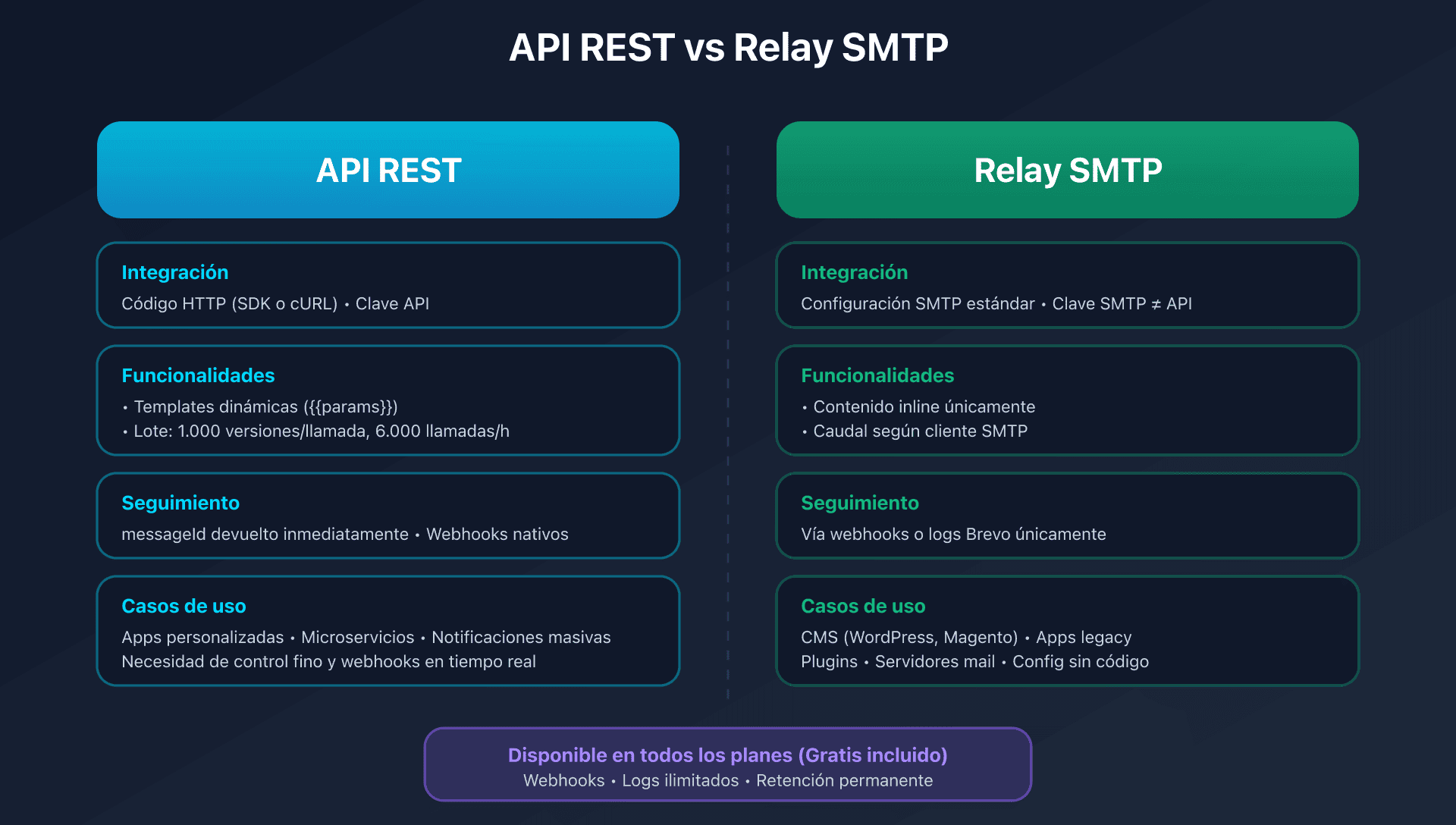 API REST vs Relay SMTP

API REST

Integración
Código HTTP (SDK o cURL) • Clave API

Funcionalidades
• Templates dinámicas ({{params}})
• Lote: 1.000 versiones/llamada, 6.000 llamadas/h

Seguimiento
messageId devuelto inmediatamente • Webhooks nativos

Casos de uso
Apps personalizadas • Microservicios • Notificaciones masivas
Necesidad de control fino y webhooks en tiempo real

Relay SMTP

Integración
Configuración SMTP estándar • Clave SMTP ≠ API

Funcionalidades
• Contenido inline únicamente
• Caudal según cliente SMTP

Seguimiento
Vía webhooks o logs Brevo únicamente

Casos de uso
CMS (WordPress, Magento) • Apps legacy
Plugins • Servidores mail • Config sin código

Disponible en todos los planes (Gratis incluido)
Webhooks • Logs ilimitados • Retención permanente